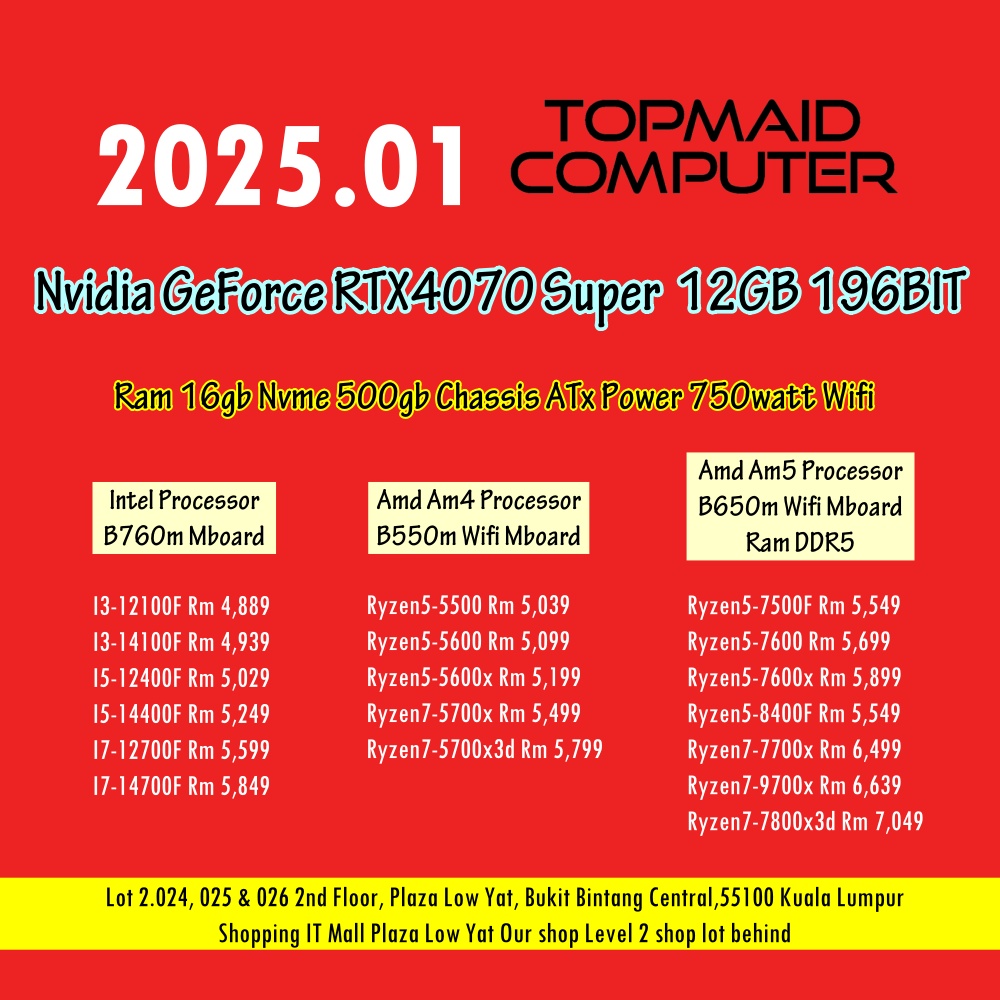 2025.01

TOPMAID COMPUTER

Nvidia GeForce RTX4070 Super 12GB 196BIT

Ram 16gb Nvme 500gb Chassis ATx Power 750watt Wifi

Intel Processor
B760m Mboard

I3-12100F Rm 4,889
I3-14100F Rm 4,939
I5-12400F Rm 5,029
I5-14400F Rm 5,249
I7-12700F Rm 5,599
I7-14700F Rm 5,849

Amd Am4 Processor
B550m Wifi Mboard

Ryzen5-5500 Rm 5,039
Ryzen5-5600 Rm 5,099
Ryzen5-5600x Rm 5,199
Ryzen7-5700x Rm 5,499
Ryzen7-5700x3d Rm 5,799

Amd Am5 Processor
B650m Wifi Mboard
Ram DDR5

Ryzen5-7500F Rm 5,549
Ryzen5-7600 Rm 5,699
Ryzen5-7600x Rm 5,899
Ryzen5-8400F Rm 5,549
Ryzen7-7700x Rm 6,499
Ryzen7-9700x Rm 6,639
Ryzen7-7800x3d Rm 7,049

Lot 2.024, 025 & 026 2nd Floor, Plaza Low Yat, Bukit Bintang Central,55100 Kuala Lumpur
Shopping IT Mall Plaza Low Yat Our shop Level 2 shop lot behind